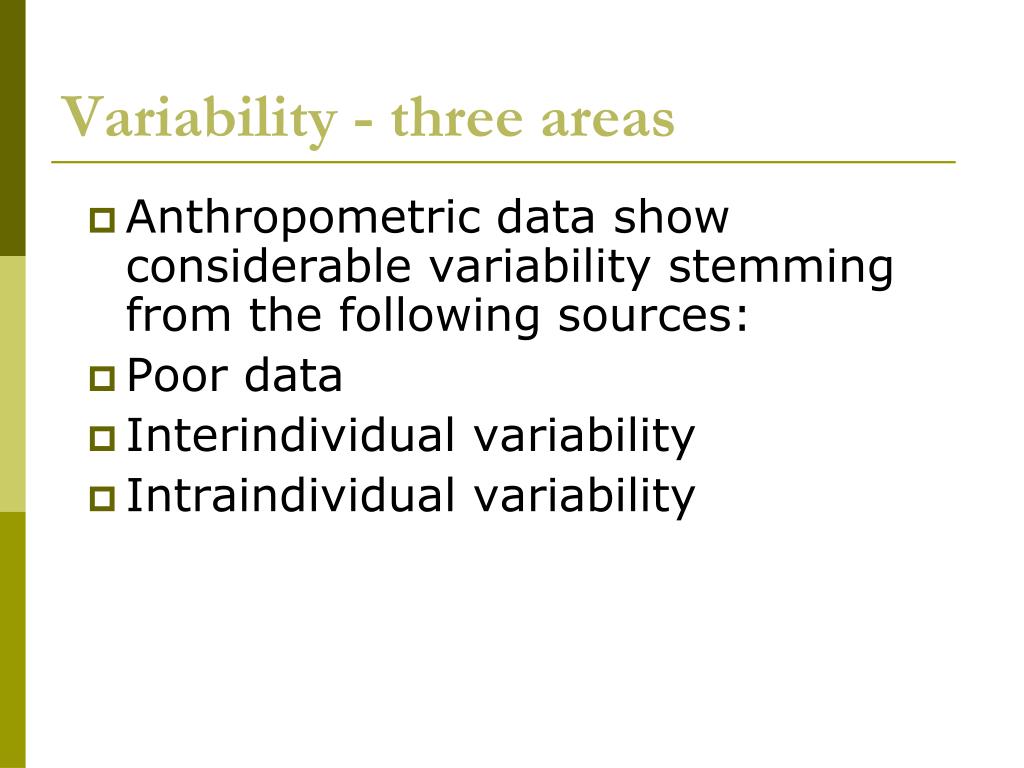 Variability - three areas

Anthropometric data show considerable variability stemming from the following sources:

Poor data

Interindividual variability

Intraindividual variability